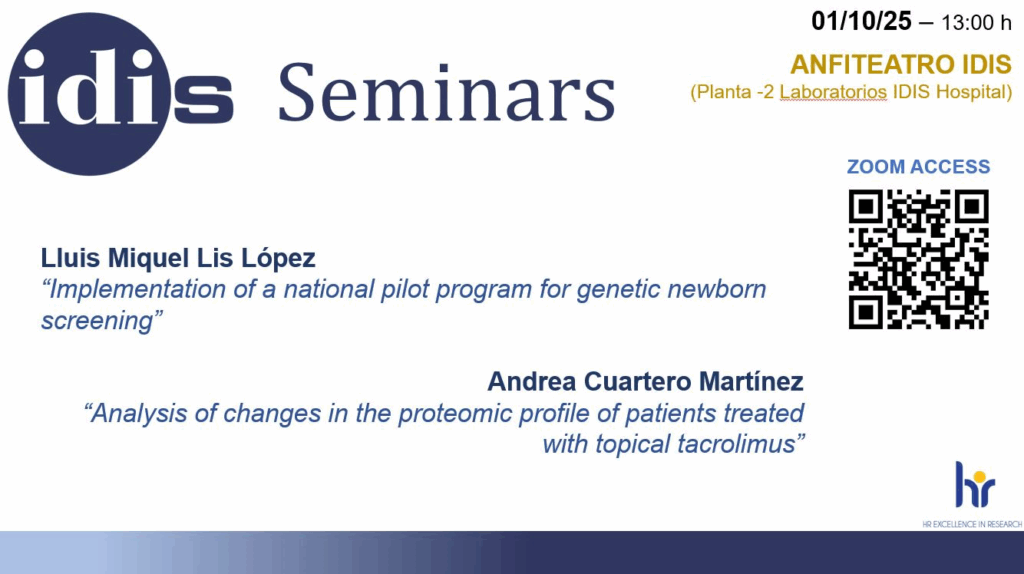 idis Seminars

01/10/25 – 13:00 h

ANFITEATRO IDIS
(Planta -2 Laboratorios IDIS Hospital)

ZOOM ACCESS

Lluis Miquel Lis López
“Implementation of a national pilot program for genetic newborn screening”

Andrea Cuartero Martínez
“Analysis of changes in the proteomic profile of patients treated with topical tacrolimus”

hr
HR EXCELLENCE IN RESEARCH